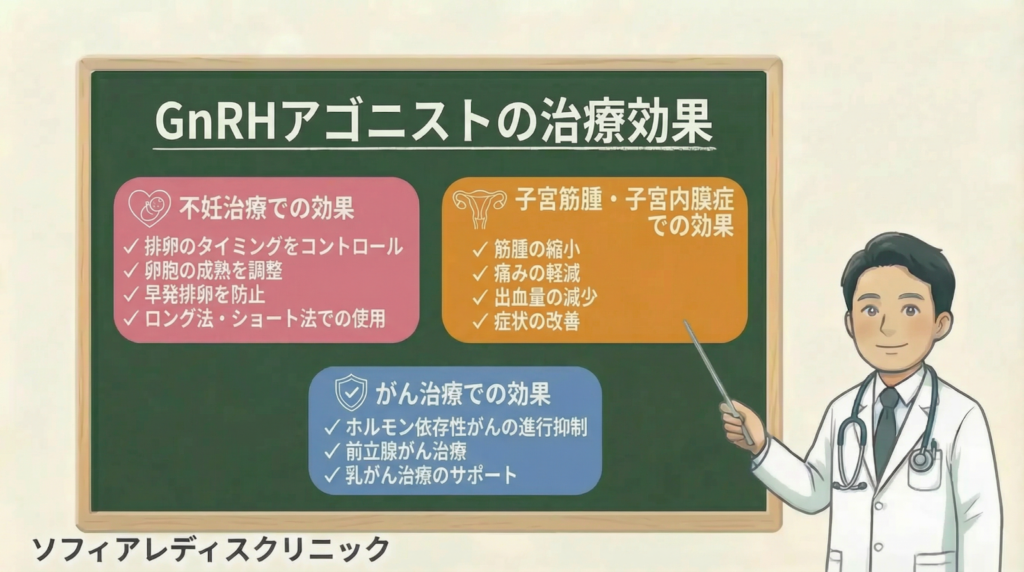 GnRHアゴニストの治療効果

不妊治療での効果
✓ 排卵のタイミングをコントロール
✓ 卵胞の成熟を調整
✓ 早発排卵を防止
✓ ロング法・ショート法での使用

子宮筋腫・子宮内膜症での効果
✓ 筋腫の縮小
✓ 痛みの軽減
✓ 出血量の減少
✓ 症状の改善

がん治療での効果
✓ ホルモン依存性がんの進行抑制
✓ 前立腺がん治療
✓ 乳がん治療のサポート

ソフィアレディスクリニック